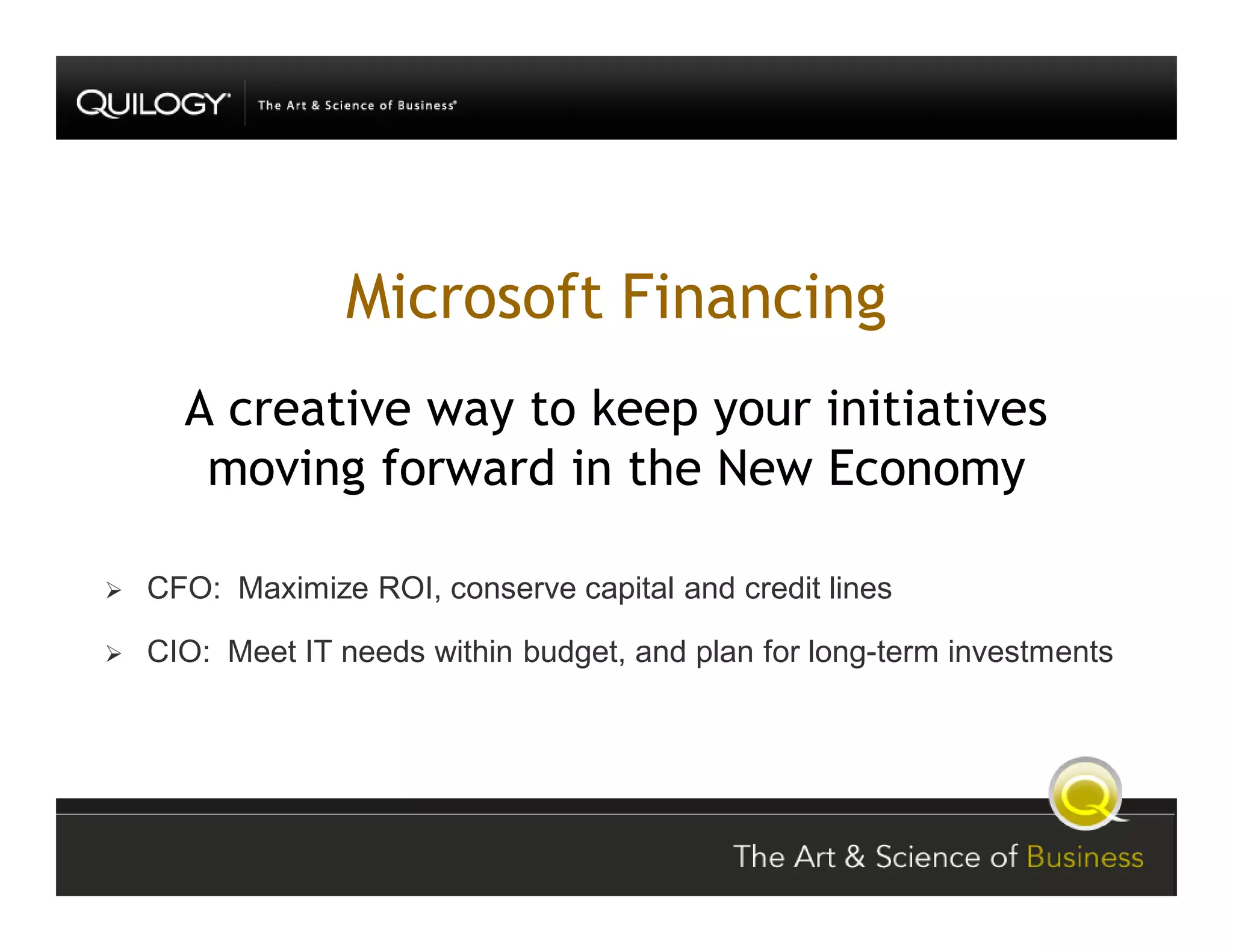 QUILOGY® The Art & Science of Business®

Microsoft Financing

A creative way to keep your initiatives moving forward in the New Economy

➢ CFO: Maximize ROI, conserve capital and credit lines

➢ CIO: Meet IT needs within budget, and plan for long-term investments

Q

The Art & Science of Business